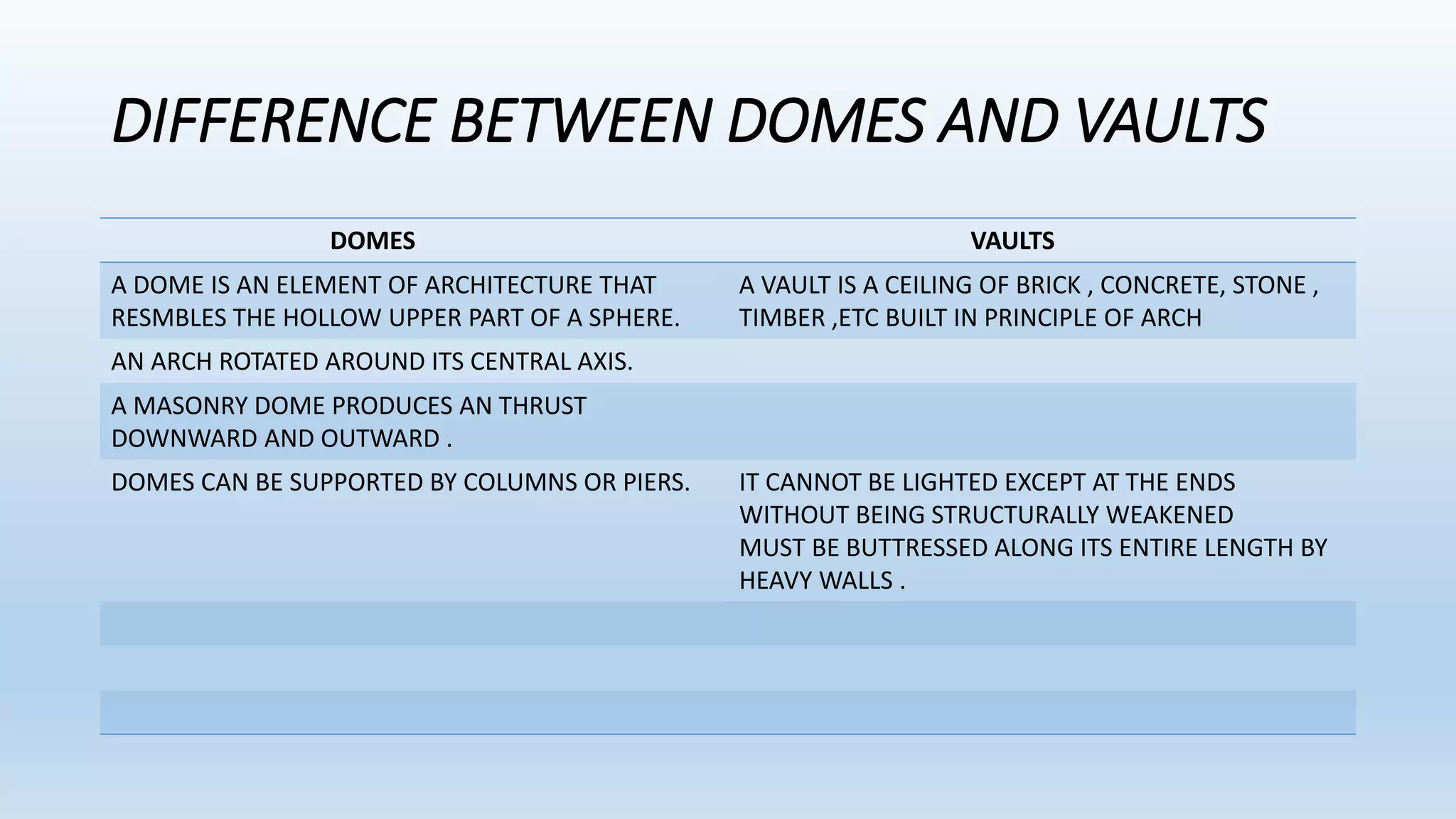 DIFFERENCE BETWEEN DOMES AND VAULTS

| DOMES | VAULTS |
|---|---|
| A DOME IS AN ELEMENT OF ARCHITECTURE THAT RESMBLES THE HOLLOW UPPER PART OF A SPHERE. | A VAULT IS A CEILING OF BRICK , CONCRETE, STONE , TIMBER ,ETC BUILT IN PRINCIPLE OF ARCH |
| AN ARCH ROTATED AROUND ITS CENTRAL AXIS. | |
| A MASONRY DOME PRODUCES AN THRUST DOWNWARD AND OUTWARD . | |
| DOMES CAN BE SUPPORTED BY COLUMNS OR PIERS. | IT CANNOT BE LIGHTED EXCEPT AT THE ENDS WITHOUT BEING STRUCTURALLY WEAKENED MUST BE BUTTRESSED ALONG ITS ENTIRE LENGTH BY HEAVY WALLS . |
| | |
| | |
| | |